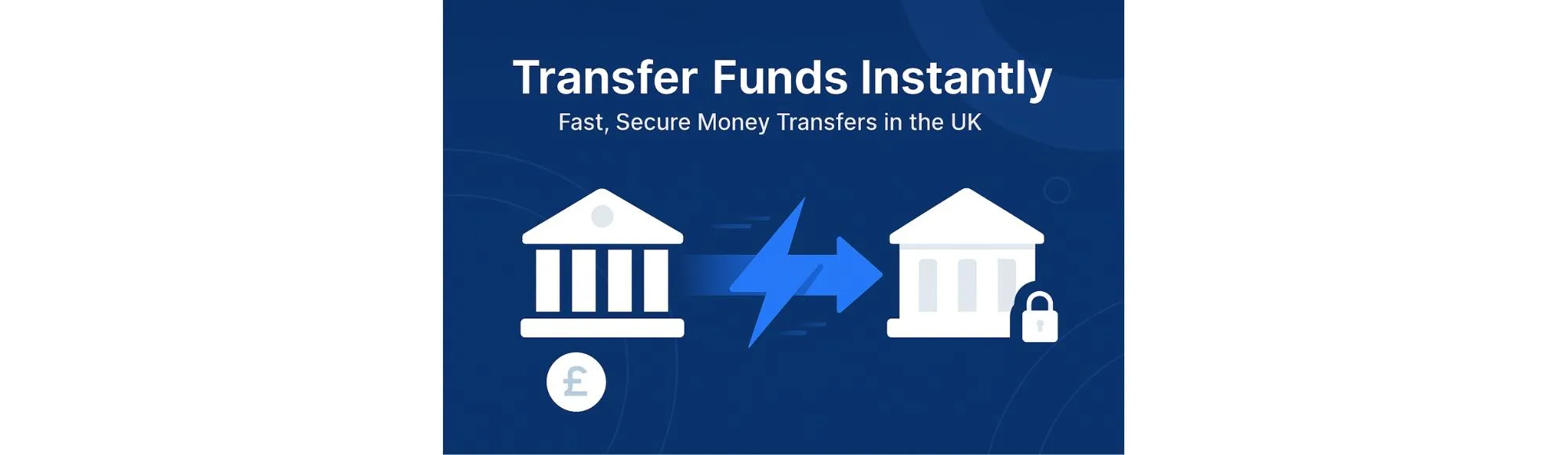 Transfer Funds Instantly
Fast, Secure Money Transfers in the UK

£